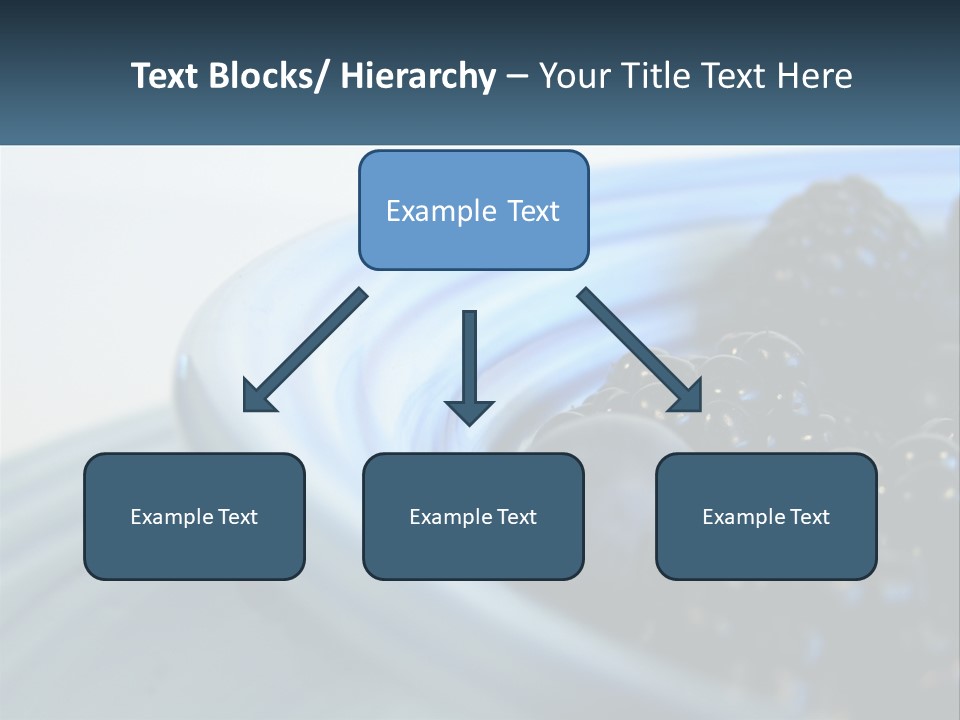 Text Blocks/ Hierarchy – Your Title Text Here

Example Text

Example Text

Example Text

Example Text